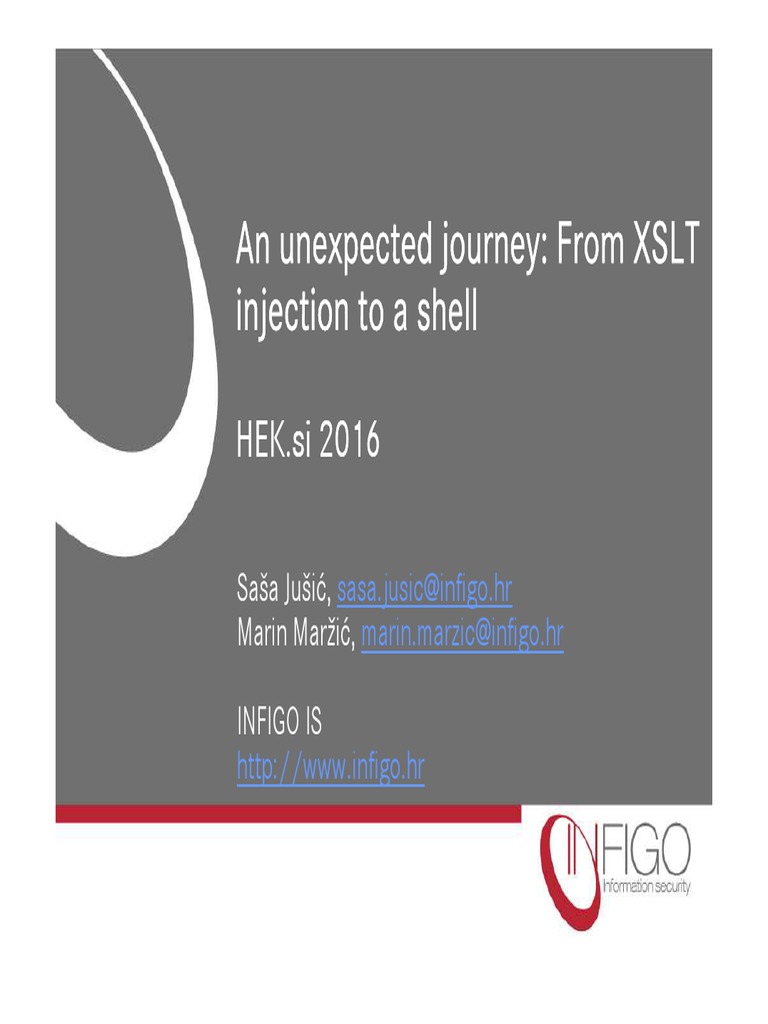 An unexpected journey: From XSLT injection to a shell

HEK.si 2016

Saša Jušić, sasa.jusic@infigo.hr
Marin Maržić, marin.marzic@infigo.hr

INFIGO IS
http://www.infigo.hr

INFIGO
Information security